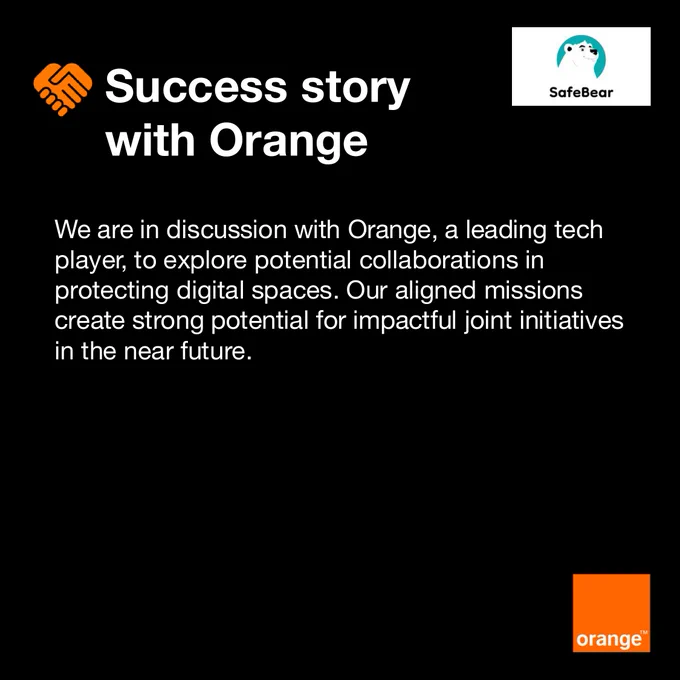 Success story with Orange

SafeBear

We are in discussion with Orange, a leading tech player, to explore potential collaborations in protecting digital spaces. Our aligned missions create strong potential for impactful joint initiatives in the near future.

orange™